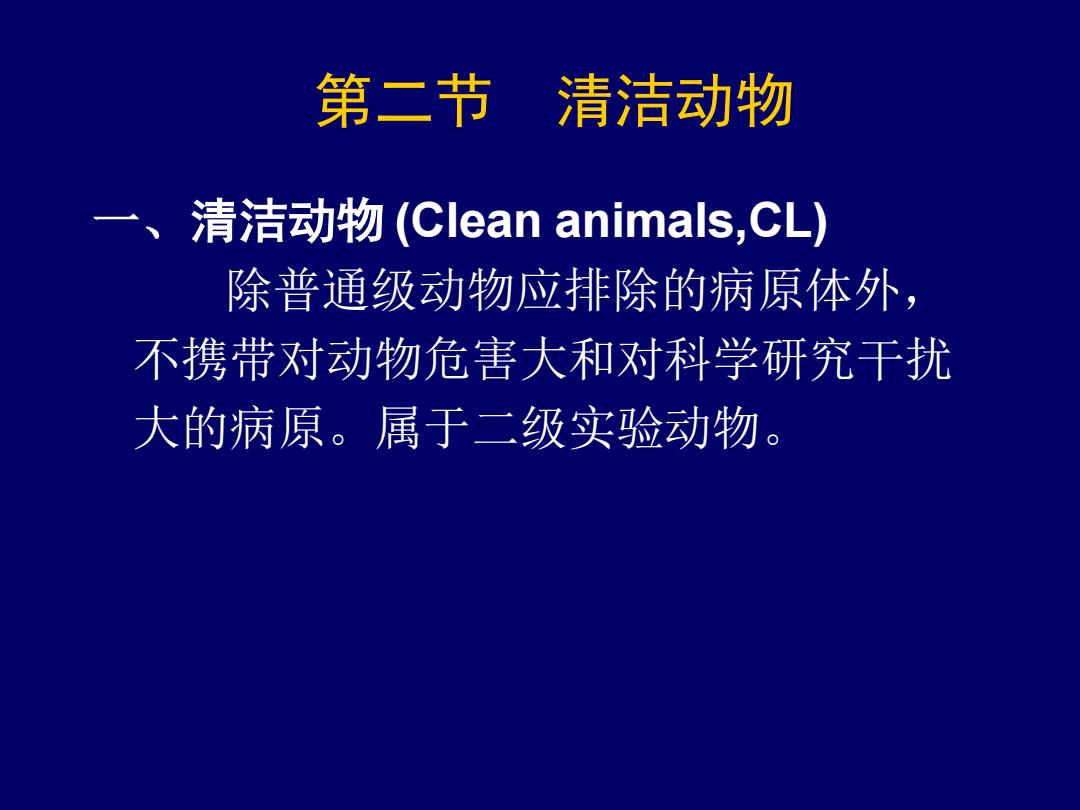 第二节　清洁动物

一、清洁动物 (Clean animals,CL)

除普通级动物应排除的病原体外，不携带对动物危害大和对科学研究干扰大的病原。属于二级实验动物。